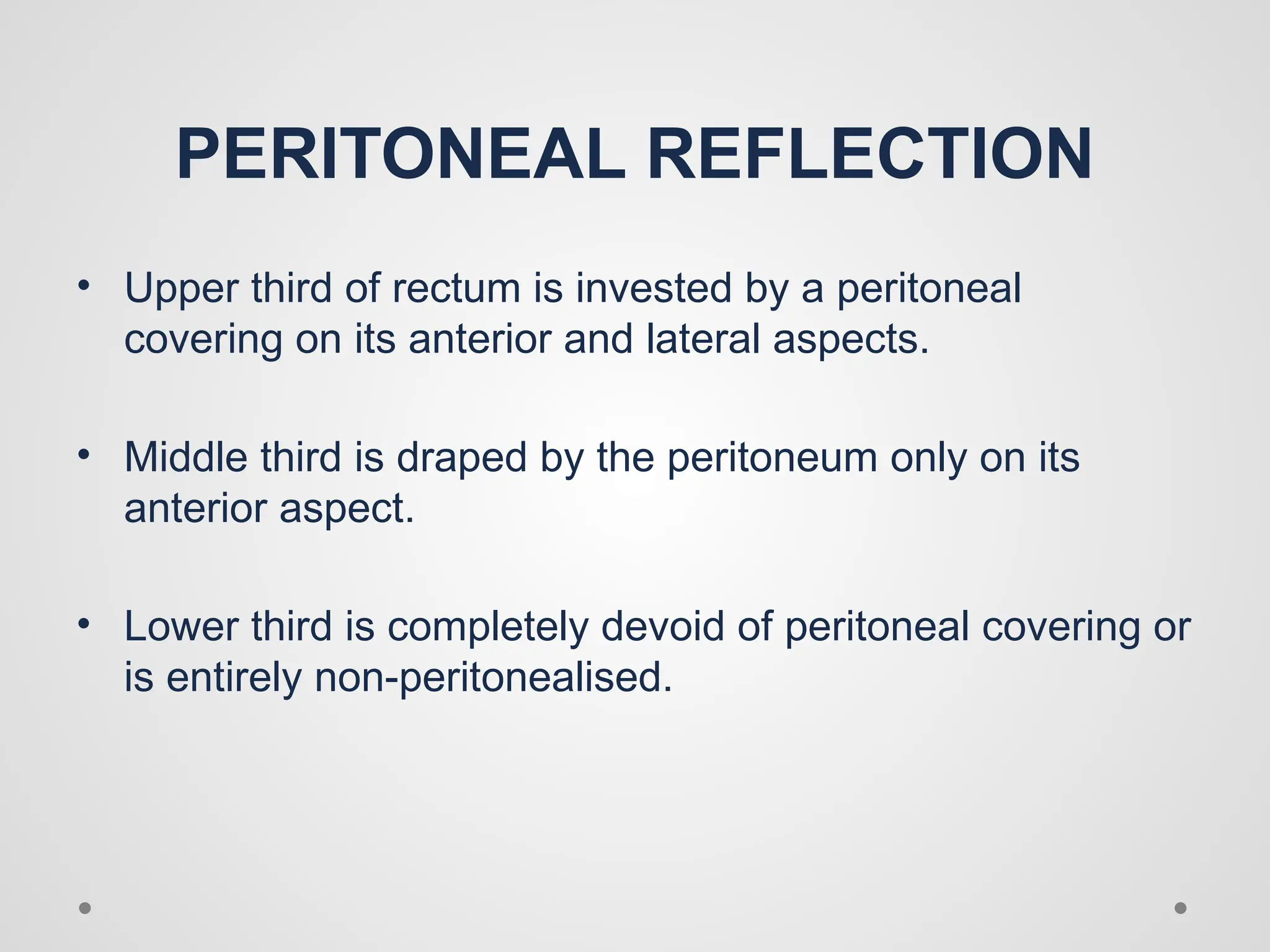 PERITONEAL REFLECTION

• Upper third of rectum is invested by a peritoneal covering on its anterior and lateral aspects.

• Middle third is draped by the peritoneum only on its anterior aspect.

• Lower third is completely devoid of peritoneal covering or is entirely non-peritonealised.